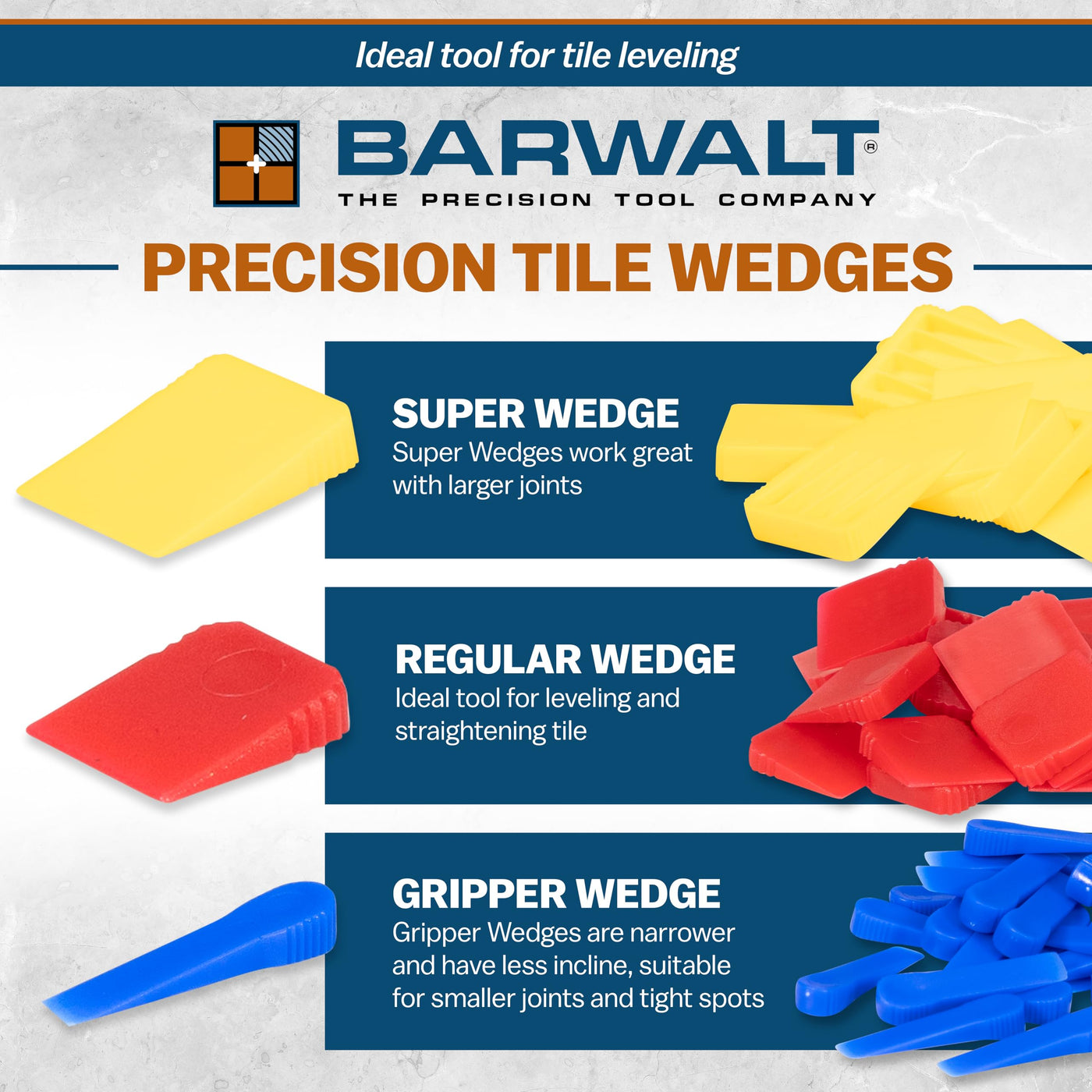 Ideal tool for tile leveling

BARWALT®
THE PRECISION TOOL COMPANY

PRECISION TILE WEDGES

SUPER WEDGE
Super Wedges work great with larger joints

REGULAR WEDGE
Ideal tool for leveling and straightening tile

GRIPPER WEDGE
Gripper Wedges are narrower and have less incline, suitable for smaller joints and tight spots